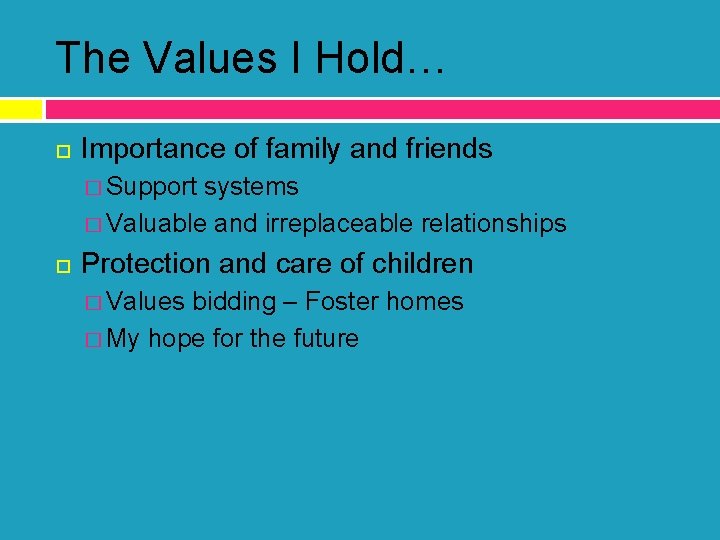 The Values I Hold…

Importance of family and friends
Support systems
Valuable and irreplaceable relationships

Protection and care of children
Values bidding – Foster homes
My hope for the future